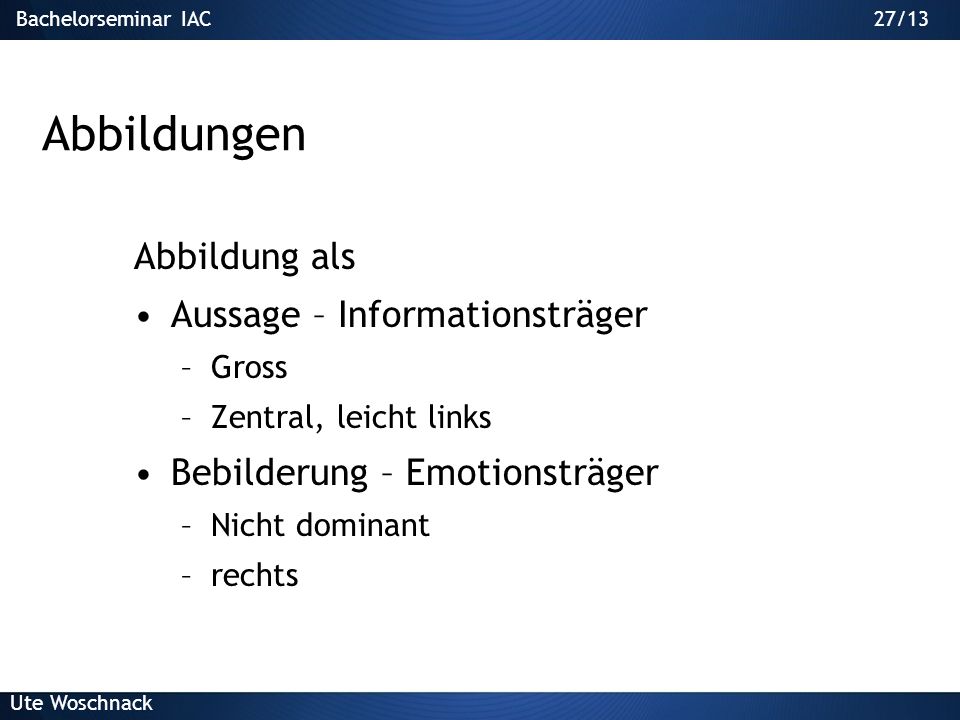 Bachelorseminar IAC

27/13

Abbildungen

Abbildung als

• Aussage – Informationsträger

– Gross

– Zentral, leicht links

• Bebilderung – Emotionsträger

– Nicht dominant

– rechts

Ute Woschnack